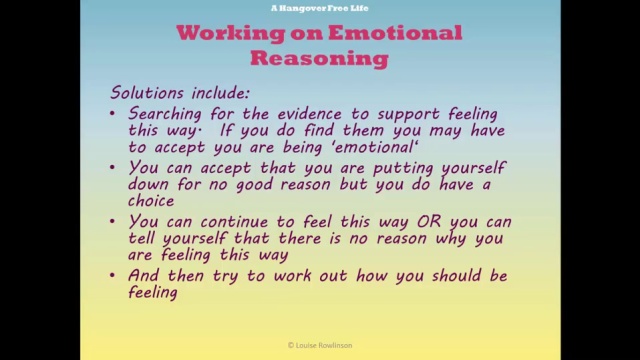 A Hangover Free Life

Working on Emotional Reasoning

Solutions include:

• Searching for the evidence to support feeling this way. If you do find them you may have to accept you are being 'emotional'

• You can accept that you are putting yourself down for no good reason but you do have a choice

• You can continue to feel this way OR you can tell yourself that there is no reason why you are feeling this way

• And then try to work out how you should be feeling

© Louise Rowlinson